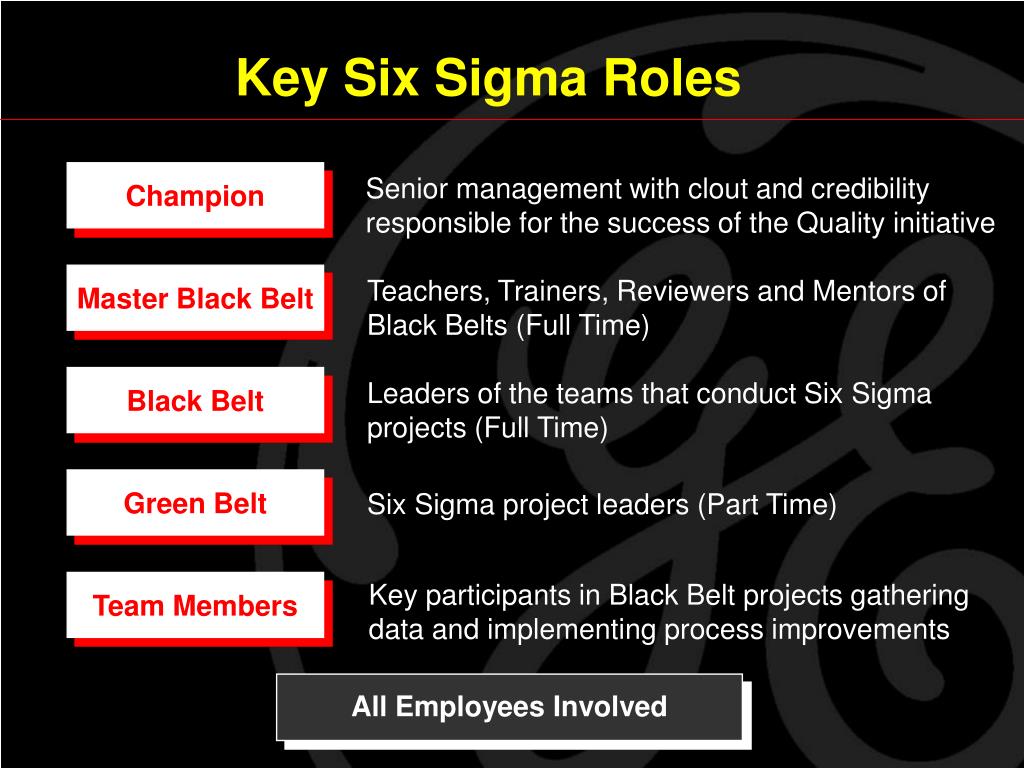 Key Six Sigma Roles

Champion

Senior management with clout and credibility responsible for the success of the Quality initiative

Master Black Belt

Teachers, Trainers, Reviewers and Mentors of Black Belts (Full Time)

Black Belt

Leaders of the teams that conduct Six Sigma projects (Full Time)

Green Belt

Six Sigma project leaders (Part Time)

Team Members

Key participants in Black Belt projects gathering data and implementing process improvements

All Employees Involved